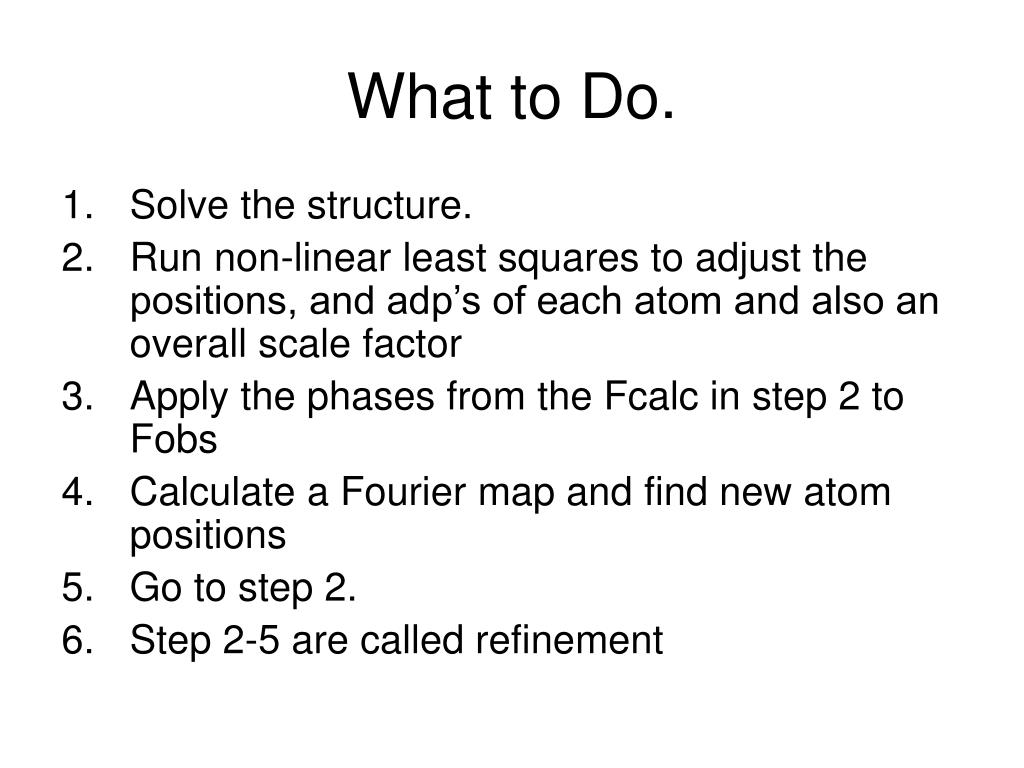 What to Do.

1. Solve the structure.
2. Run non-linear least squares to adjust the positions, and adp’s of each atom and also an overall scale factor
3. Apply the phases from the Fcalc in step 2 to Fobs
4. Calculate a Fourier map and find new atom positions
5. Go to step 2.
6. Step 2-5 are called refinement